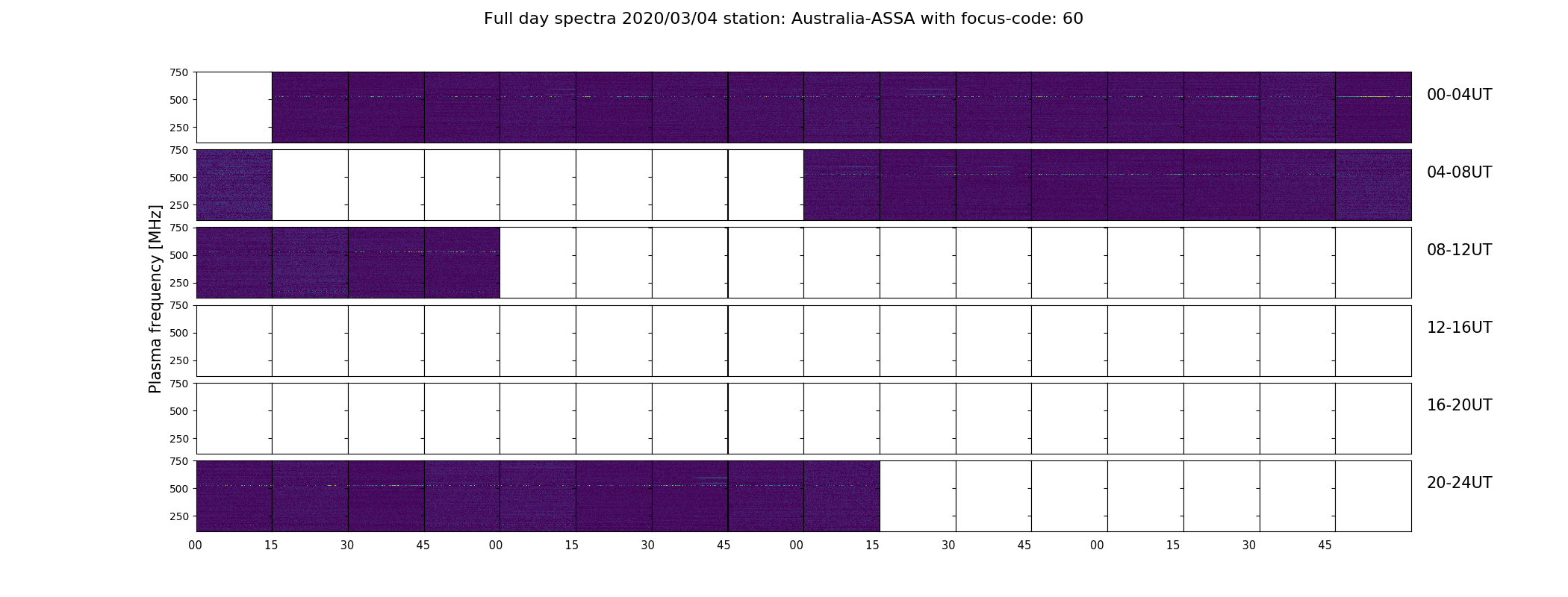 Full day spectra 2020/03/04 station: Australia-ASSA with focus-code: 60

Plasma frequency [MHz]

750
500
250
00-04UT

750
500
250
04-08UT

750
500
250
08-12UT

750
500
250
12-16UT

750
500
250
16-20UT

750
500
250
20-24UT

00 15 30 45 00 15 30 45 00 15 30 45 00 15 30 45